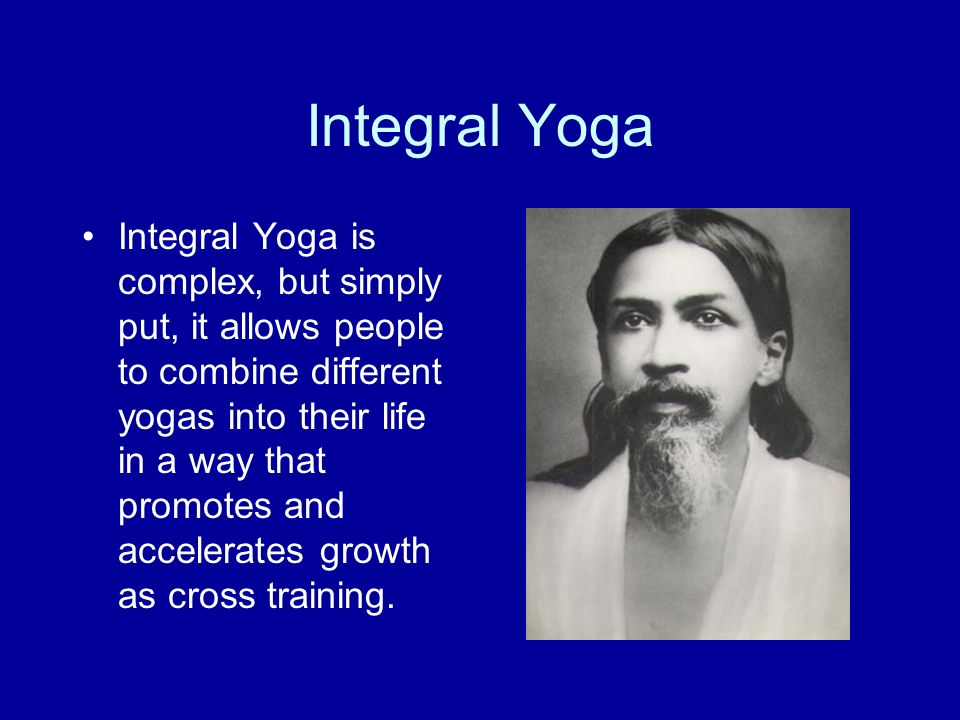 Integral Yoga

• Integral Yoga is complex, but simply put, it allows people to combine different yogas into their life in a way that promotes and accelerates growth as cross training.